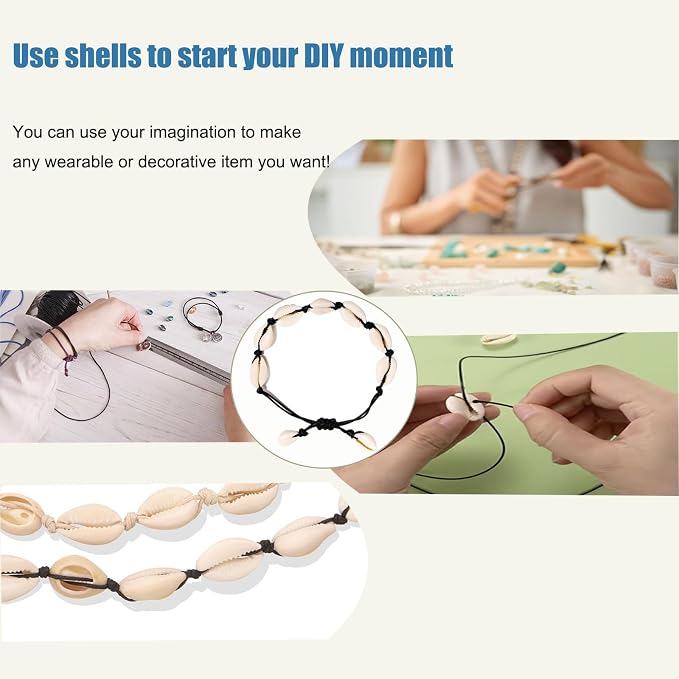 Use shells to start your DIY moment

You can use your imagination to make any wearable or decorative item you want!